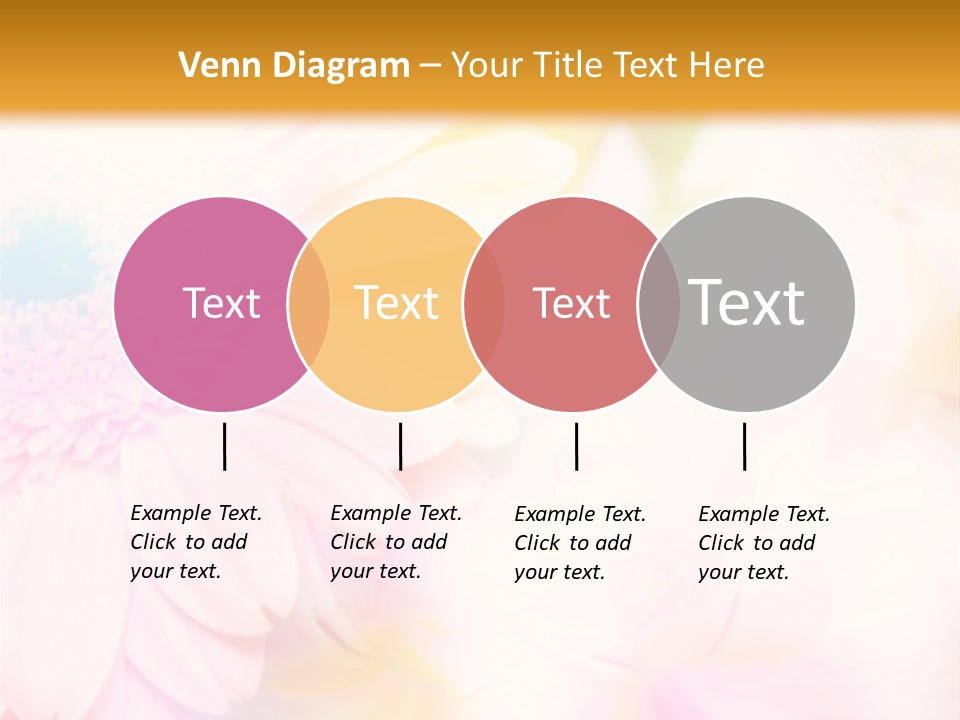 Venn Diagram – Your Title Text Here

Text

Text

Text

Text

Example Text. Click to add your text.

Example Text. Click to add your text.

Example Text. Click to add your text.

Example Text. Click to add your text.